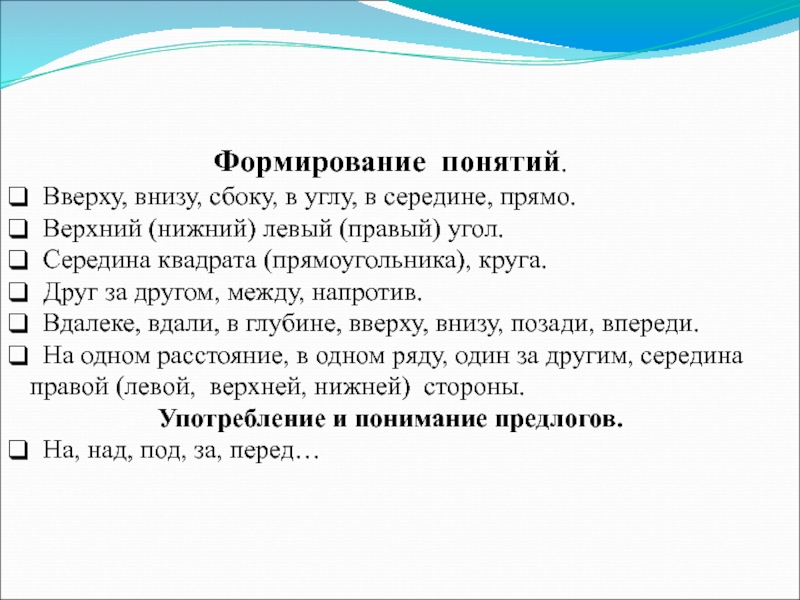 Формирование понятий.

❑ Вверху, внизу, сбоку, в углу, в середине, прямо.
❑ Верхний (нижний) левый (правый) угол.
❑ Середина квадрата (прямоугольника), круга.
❑ Друг за другом, между, напротив.
❑ Вдалеке, вдали, в глубине, вверху, внизу, позади, впереди.
❑ На одном расстояние, в одном ряду, один за другим, середина правой (левой, верхней, нижней) стороны.

Употребление и понимание предлогов.

❑ На, над, под, за, перед…